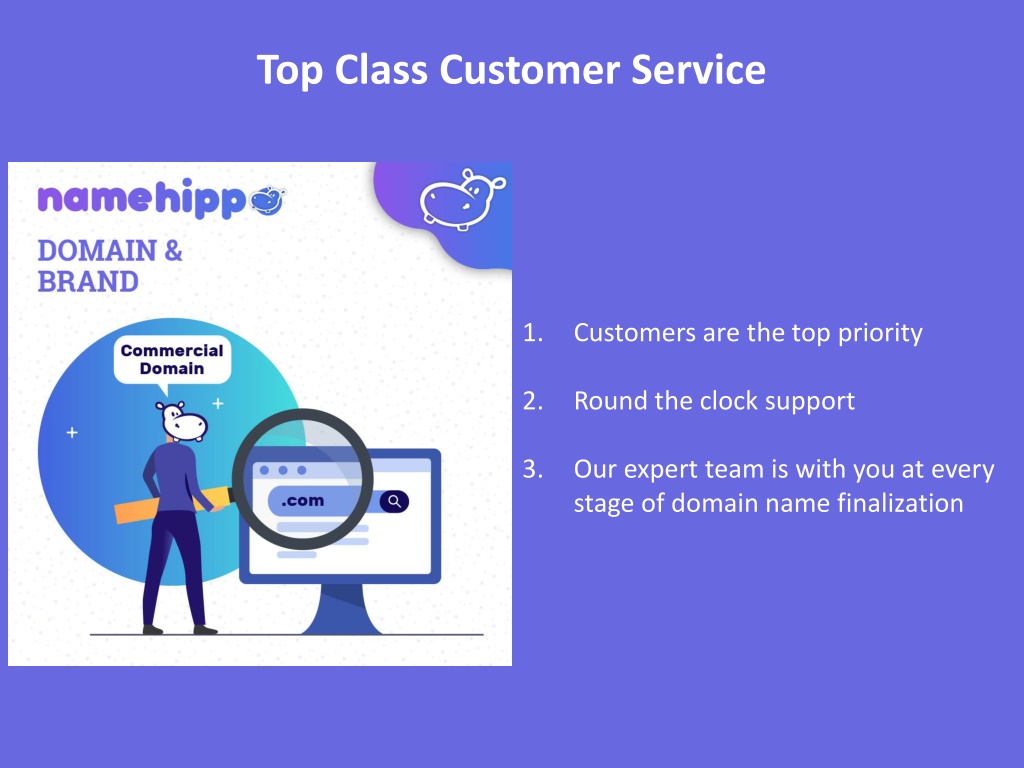 Top Class Customer Service

namehippo

DOMAIN & BRAND

Commercial Domain

.com

1. Customers are the top priority

2. Round the clock support

3. Our expert team is with you at every stage of domain name finalization